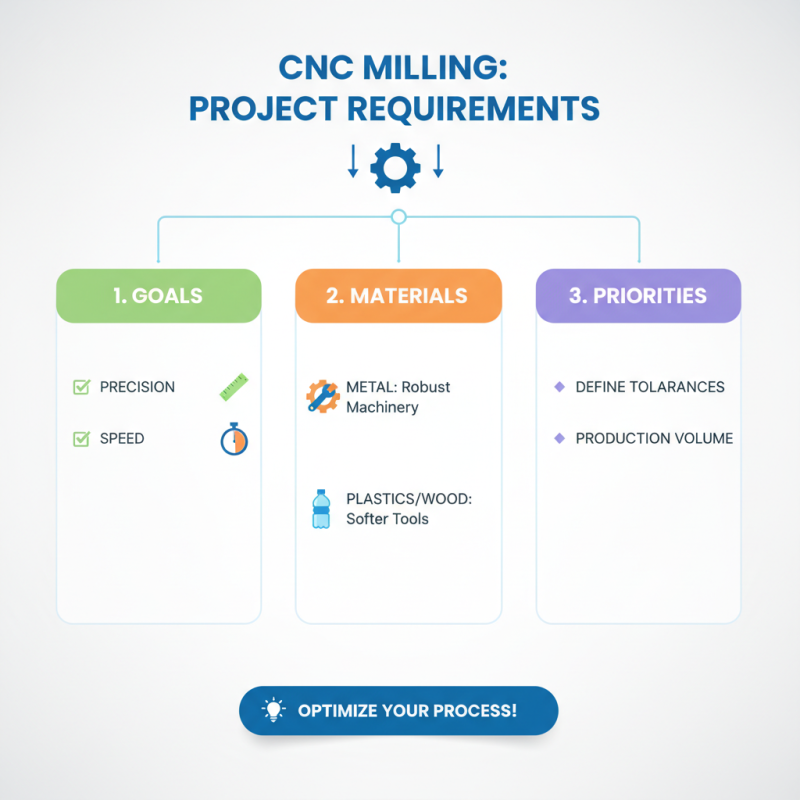 CNC MILLING:
PROJECT REQUIREMENTS

1. GOALS

PRECISION

SPEED

2. MATERIALS

METAL: Robust Machinery

PLASTICS/WOOD: Softer Tools

3. PRIORITIES

DEFINE TOLARANCES

PRODUCTION VOLUME

OPTIMIZE YOUR PROCESS!